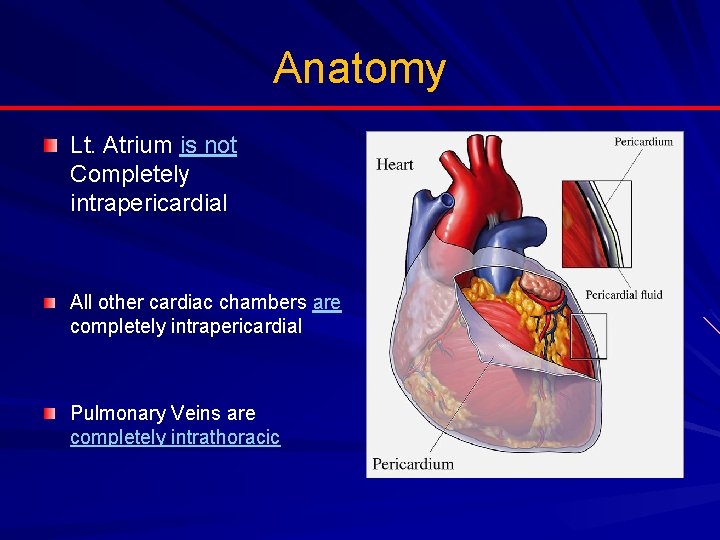 Anatomy

Lt. Atrium is not Completely intrapericardial

All other cardiac chambers are completely intrapericardial

Pulmonary Veins are completely intrathoracic

Heart

Pericardium

Pericardial fluid

Pericardium